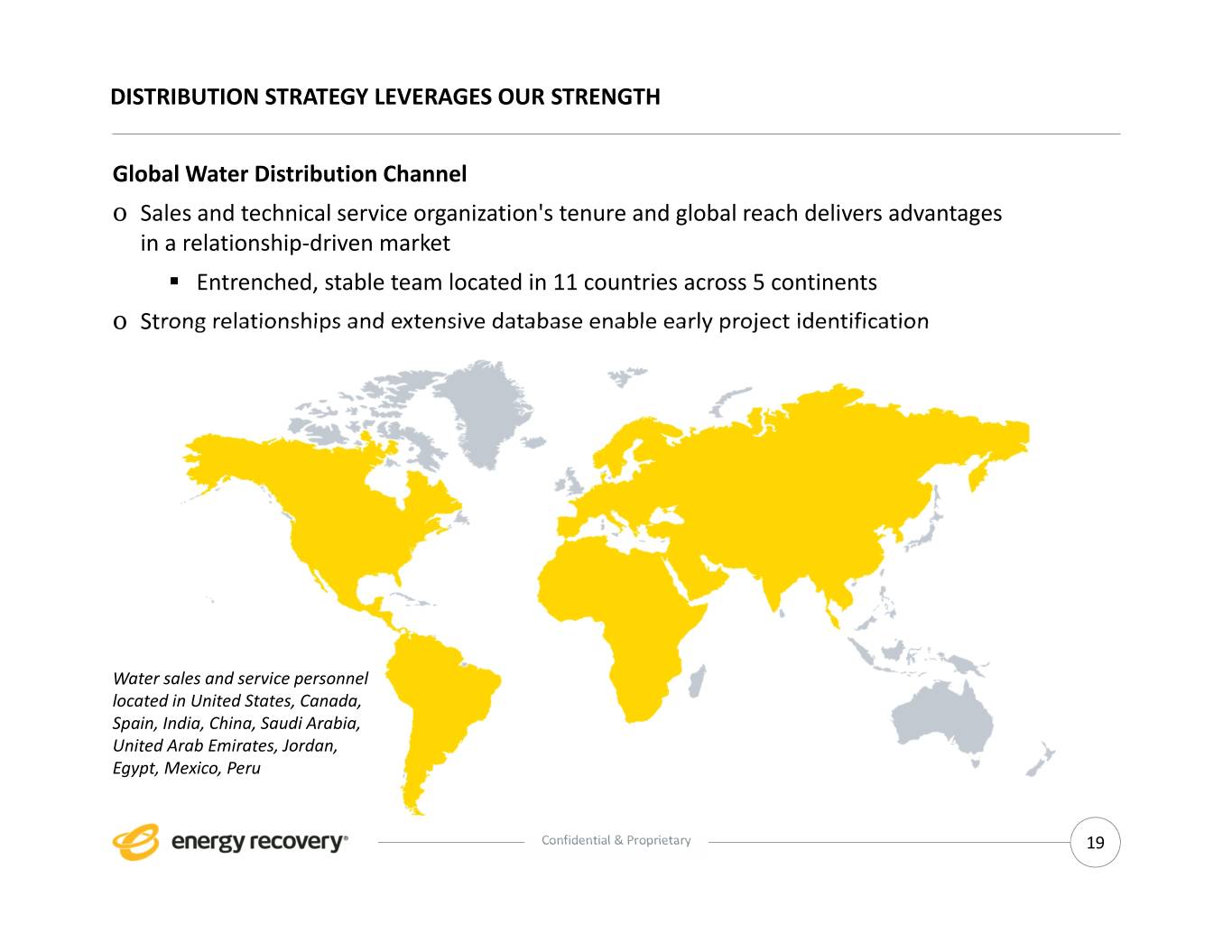 DISTRIBUTION STRATEGY LEVERAGES OUR STRENGTH

Global Water Distribution Channel

o Sales and technical service organization's tenure and global reach delivers advantages in a relationship-driven market

▪ Entrenched, stable team located in 11 countries across 5 continents

o Strong relationships and extensive database enable early project identification

Water sales and service personnel located in United States, Canada, Spain, India, China, Saudi Arabia, United Arab Emirates, Jordan, Egypt, Mexico, Peru

energy recovery®

Confidential & Proprietary

19